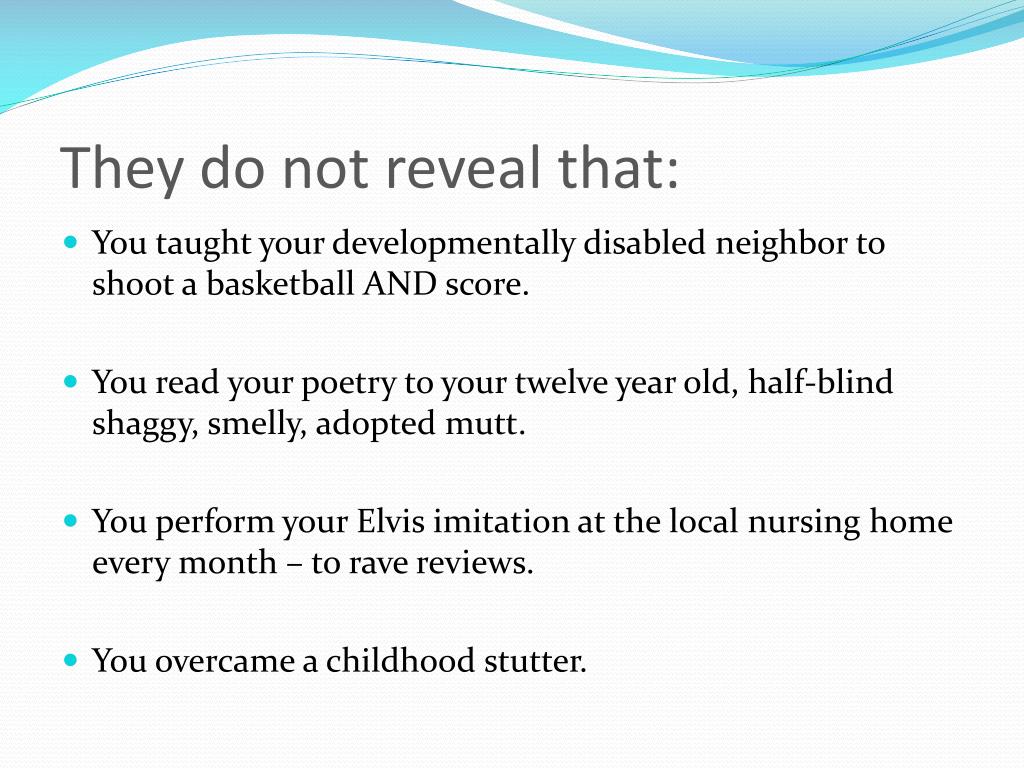 They do not reveal that:

- You taught your developmentally disabled neighbor to shoot a basketball AND score.

- You read your poetry to your twelve year old, half-blind shaggy, smelly, adopted mutt.

- You perform your Elvis imitation at the local nursing home every month – to rave reviews.

- You overcame a childhood stutter.